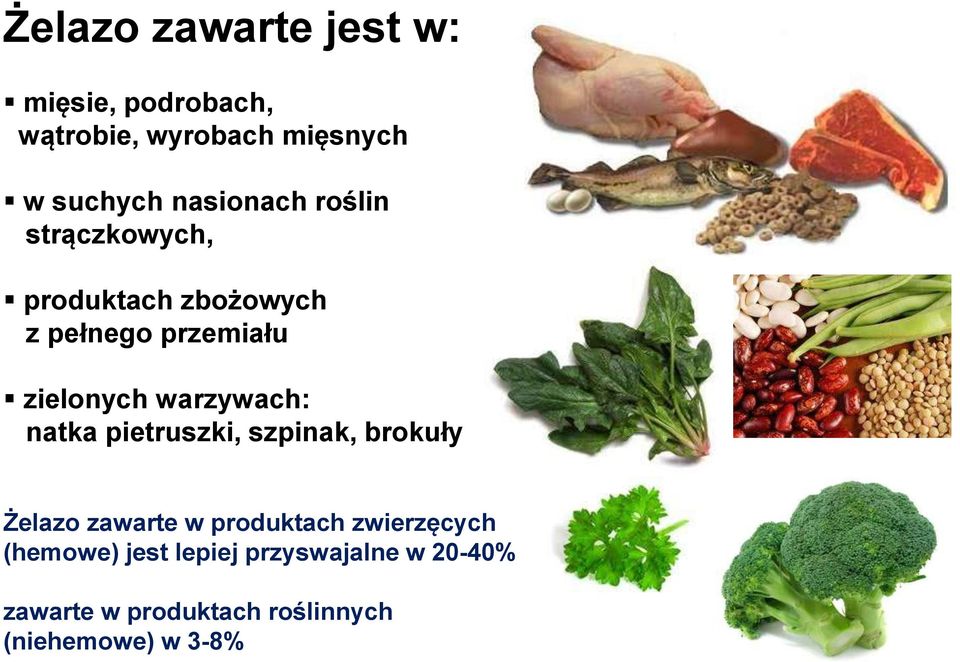 Żelazo zawarte jest w:

▪ mięsie, podrobach, wątrobie, wyrobach mięsnych

▪ w suchych nasionach roślin strączkowych,

▪ produktach zbożowych z pełnego przemiału

▪ zielonych warzywach: natka pietruszki, szpinak, brokuły

Żelazo zawarte w produktach zwierzęcych (hemowe) jest lepiej przyswajalne w 20-40%

zawarte w produktach roślinnych (niehemowe) w 3-8%